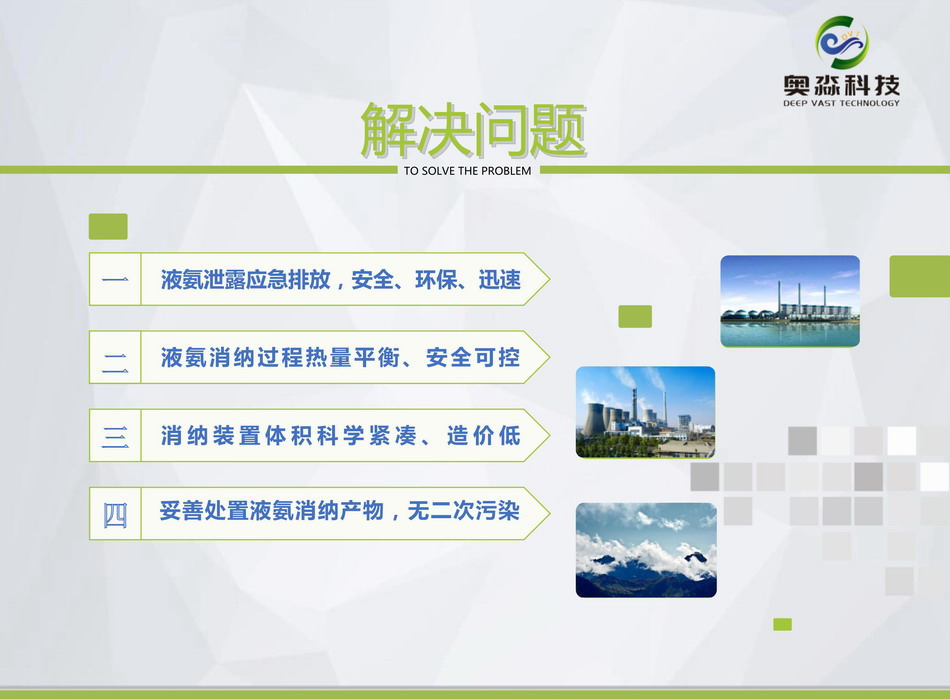 奥淼科技
DEEP VAST TECHNOLOGY

解决问题
TO SOLVE THE PROBLEM

一 液氨泄露应急排放，安全、环保、迅速

二 液氨消纳过程热量平衡、安全可控

三 消纳装置体积科学紧凑、造价低

四 妥善处置液氨消纳产物，无二次污染